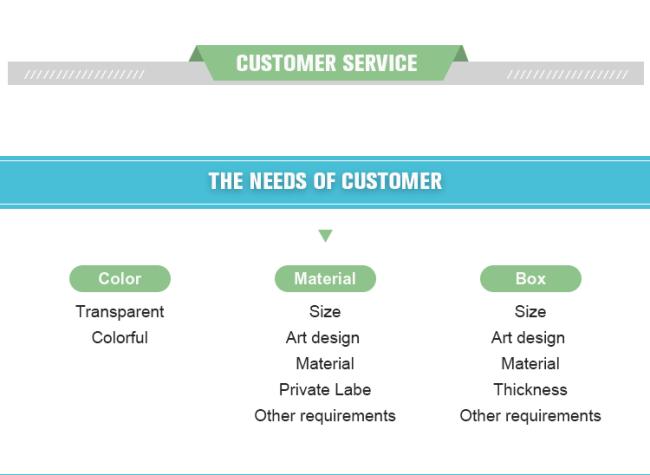 CUSTOMER SERVICE

THE NEEDS OF CUSTOMER

Color
Transparent
Colorful

Material
Size
Art design
Material
Private Labe
Other requirements

Box
Size
Art design
Material
Thickness
Other requirements